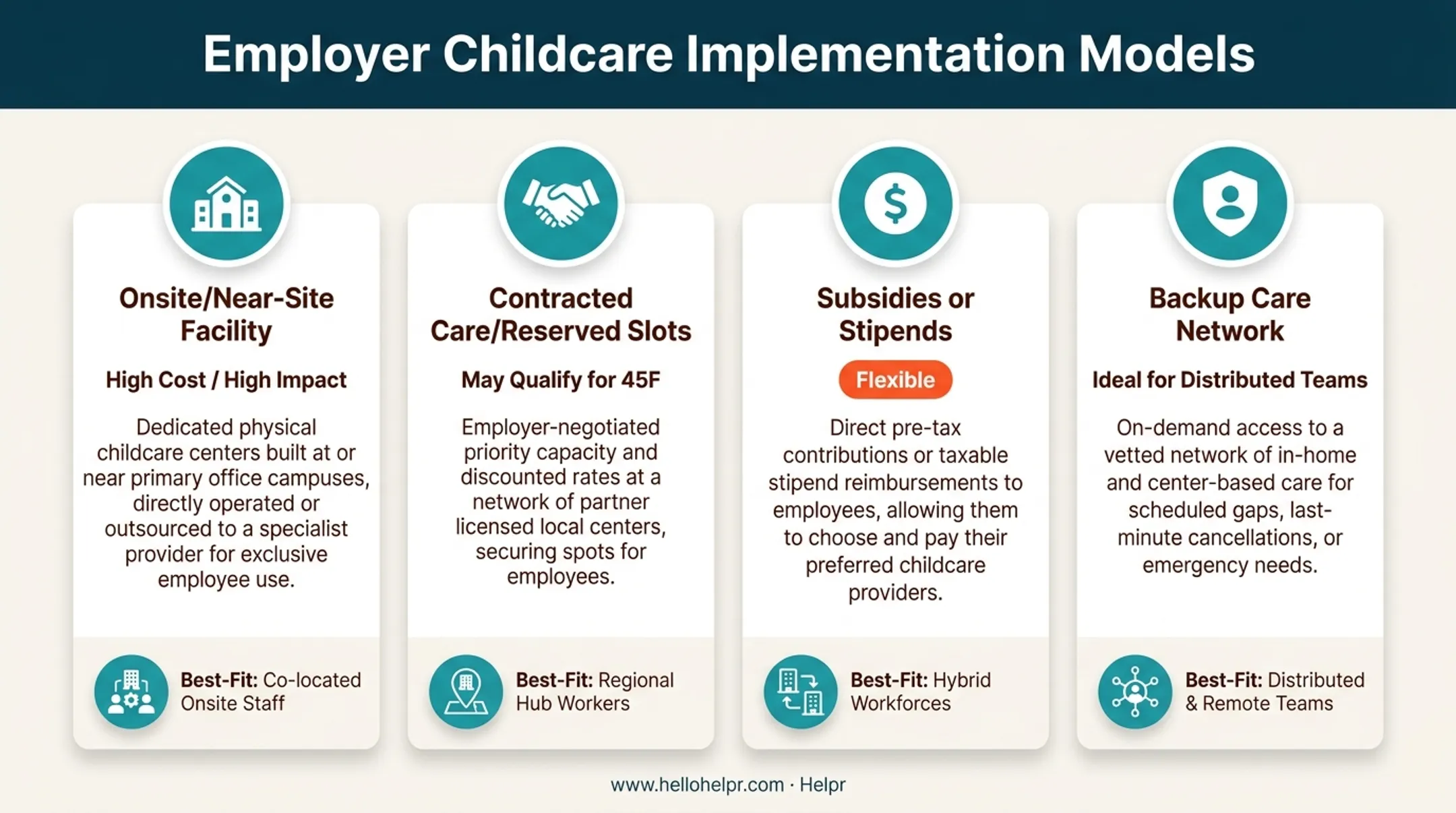 Employer Childcare Implementation Models

Onsite/Near-Site Facility

High Cost / High Impact

Dedicated physical childcare centers built at or near primary office campuses, directly operated or outsourced to a specialist provider for exclusive employee use.

Best-Fit: Co-located Onsite Staff

Contracted Care/Reserved Slots

May Qualify for 45F

Employer-negotiated priority capacity and discounted rates at a network of partner licensed local centers, securing spots for employees.

Best-Fit: Regional Hub Workers

Subsidies or Stipends

Flexible

Direct pre-tax contributions or taxable stipend reimbursements to employees, allowing them to choose and pay their preferred childcare providers.

Best-Fit: Hybrid Workforces

Backup Care Network

Ideal for Distributed Teams

On-demand access to a vetted network of in-home and center-based care for scheduled gaps, last-minute cancellations, or emergency needs.

Best-Fit: Distributed & Remote Teams

www.hellohelpr.com · Helpr